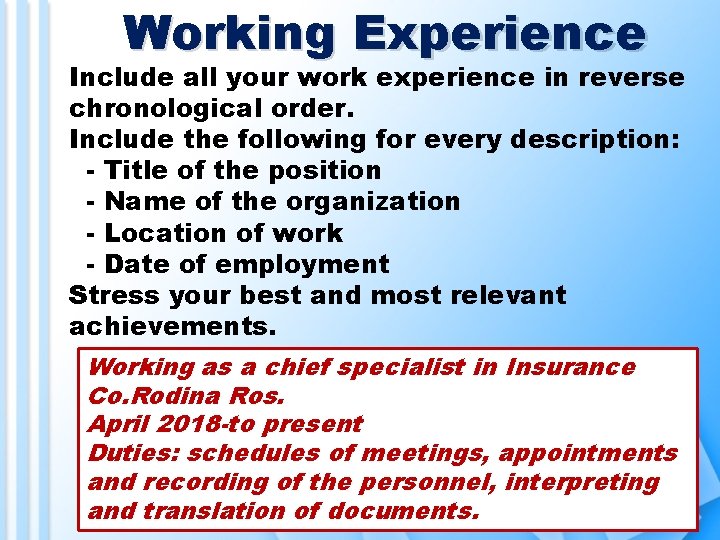 Working Experience

Include all your work experience in reverse chronological order.
Include the following for every description:
- Title of the position
- Name of the organization
- Location of work
- Date of employment
Stress your best and most relevant achievements.

Working as a chief specialist in Insurance Co.Rodina Ros.
April 2018-to present
Duties: schedules of meetings, appointments and recording of the personnel, interpreting and translation of documents.